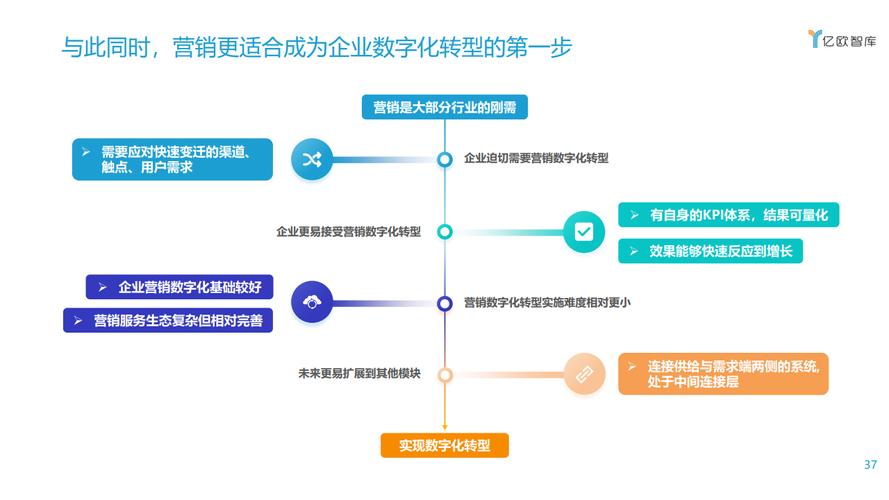 与此同时，营销更适合成为企业数字化转型的第一步

亿欧智库

营销是大部分行业的刚需

➢ 需要应对快速变迁的渠道、触点、用户需求

企业迫切需要营销数字化转型

企业更易接受营销数字化转型

➢ 有自身的KPI体系，结果可量化

➢ 效果能够快速反应到增长

➢ 企业营销数字化基础较好

➢ 营销服务生态复杂但相对完善

营销数字化转型实施难度相对更小

未来更易扩展到其他模块

➢ 连接供给与需求端两侧的系统，处于中间连接层

实现数字化转型

37